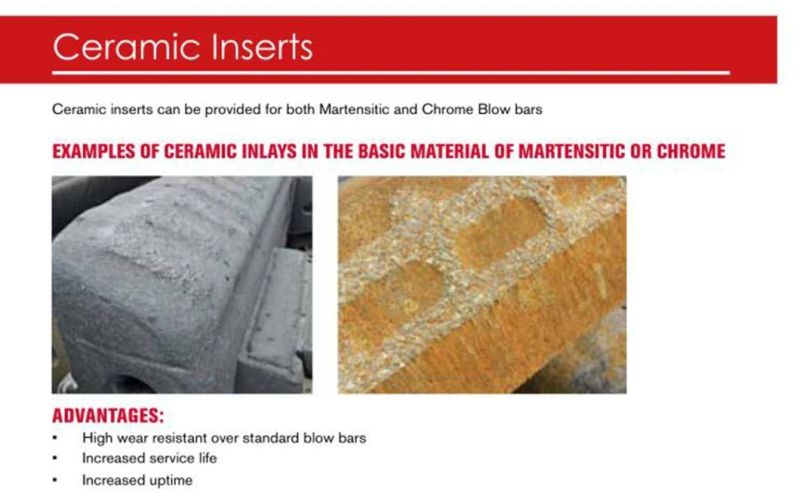 Ceramic Inserts

Ceramic inserts can be provided for both Martensitic and Chrome Blow bars

EXAMPLES OF CERAMIC INLAYS IN THE BASIC MATERIAL OF MARTENSITIC OR CHROME

ADVANTAGES:
• High wear resistant over standard blow bars
• Increased service life
• Increased uptime